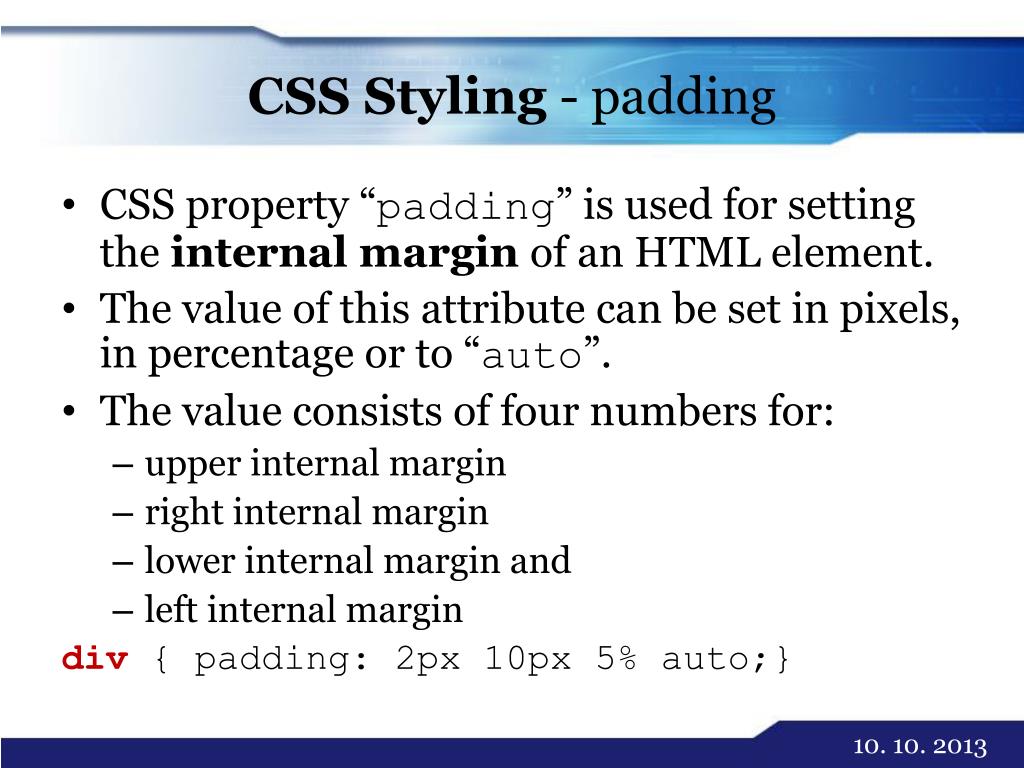 CSS Styling - padding

• CSS property “padding” is used for setting the internal margin of an HTML element.
• The value of this attribute can be set in pixels, in percentage or to “auto”.
• The value consists of four numbers for:
– upper internal margin
– right internal margin
– lower internal margin and
– left internal margin

div { padding: 2px 10px 5% auto;}

10. 10. 2013